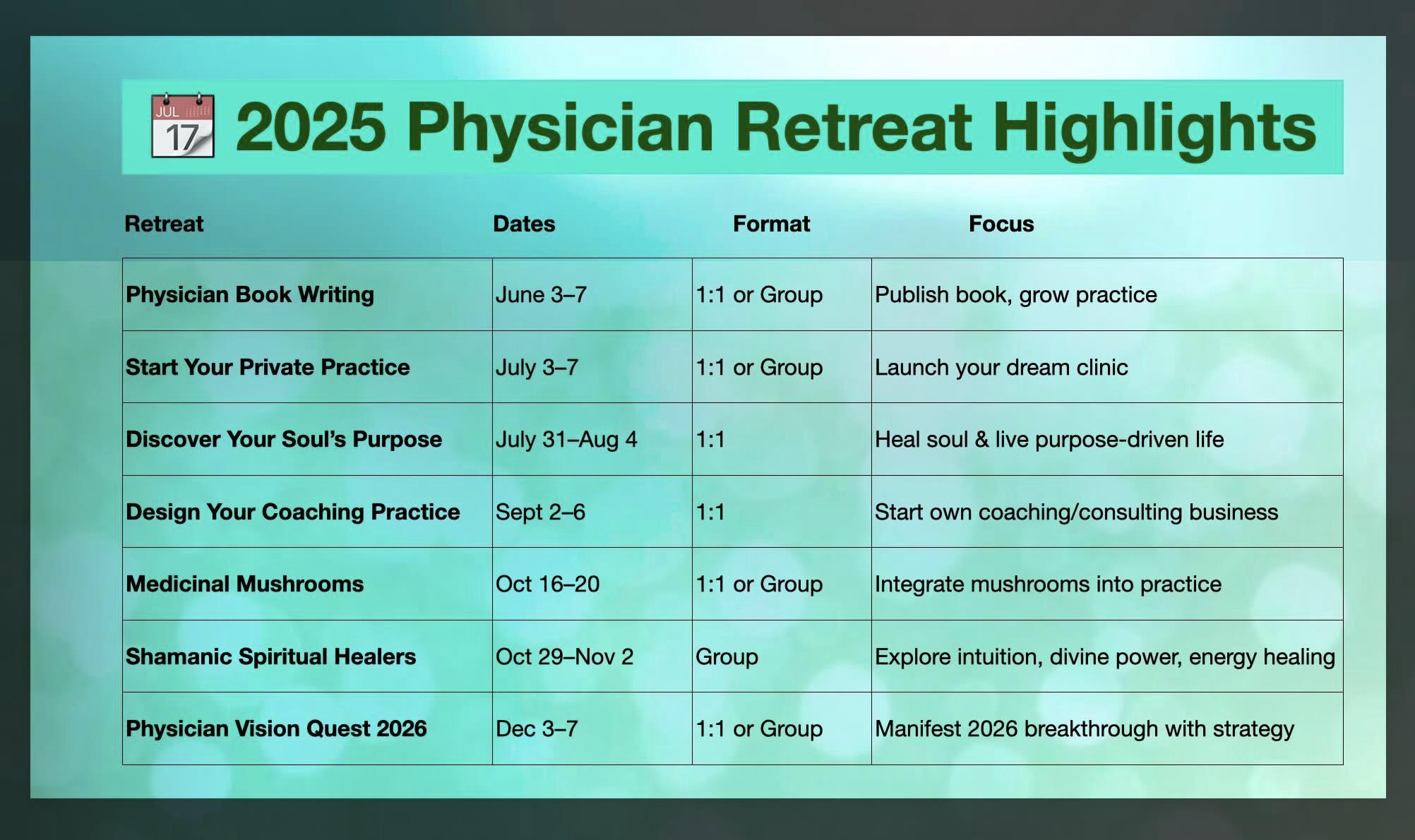 JUL 17 2025 Physician Retreat Highlights

| Retreat | Dates | Format | Focus |
|---|---|---|---|
| Physician Book Writing | June 3–7 | 1:1 or Group | Publish book, grow practice |
| Start Your Private Practice | July 3–7 | 1:1 or Group | Launch your dream clinic |
| Discover Your Soul's Purpose | July 31–Aug 4 | 1:1 | Heal soul & live purpose-driven life |
| Design Your Coaching Practice | Sept 2–6 | 1:1 | Start own coaching/consulting business |
| Medicinal Mushrooms | Oct 16–20 | 1:1 or Group | Integrate mushrooms into practice |
| Shamanic Spiritual Healers | Oct 29–Nov 2 | Group | Explore intuition, divine power, energy healing |
| Physician Vision Quest 2026 | Dec 3–7 | 1:1 or Group | Manifest 2026 breakthrough with strategy |